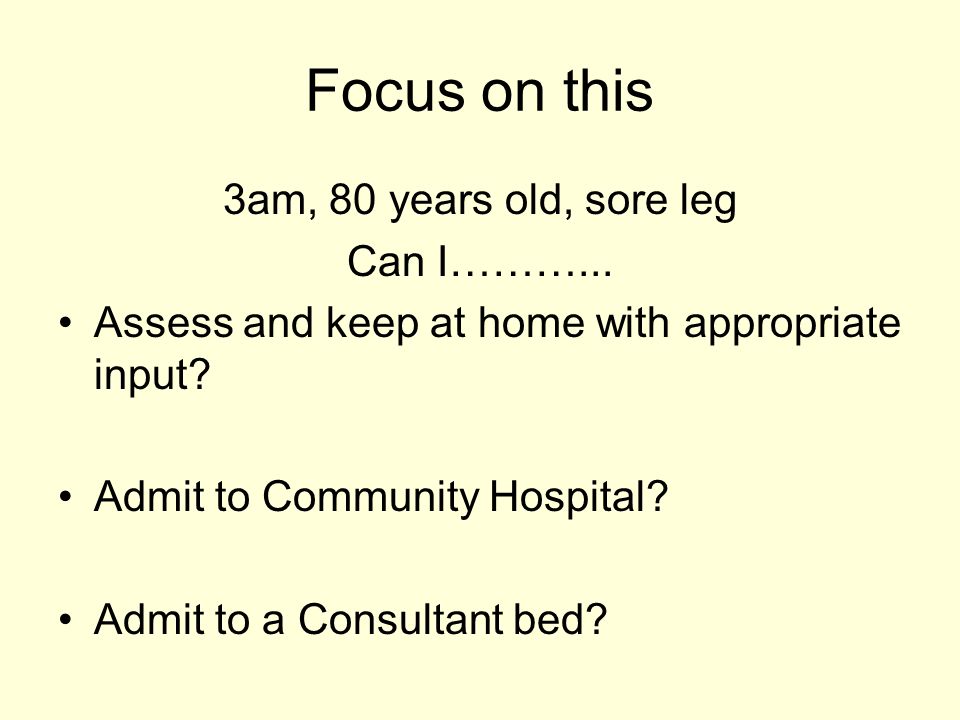 Focus on this

3am, 80 years old, sore leg

Can I………...

• Assess and keep at home with appropriate input?

• Admit to Community Hospital?

• Admit to a Consultant bed?